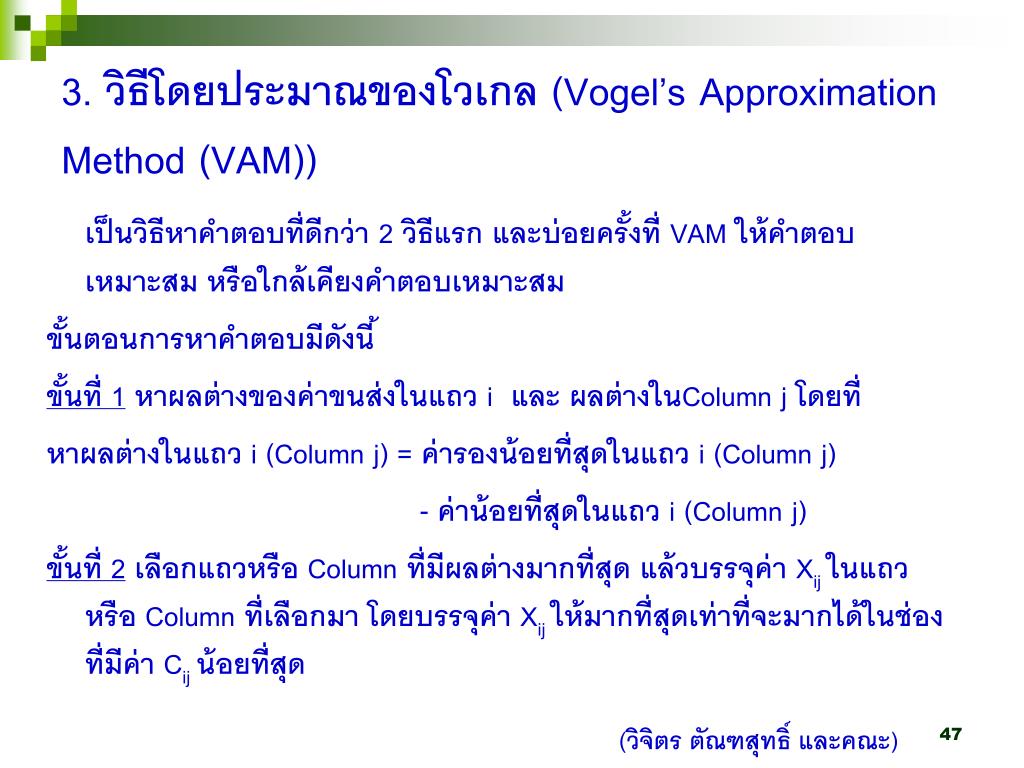 3. วิธีโดยประมาณของโวเกล (Vogel's Approximation Method (VAM))

เป็นวิธีหาคำตอบที่ดีกว่า 2 วิธีแรก และบ่อยครั้งที่ VAM ให้คำตอบเหมาะสม หรือใกล้เคียงคำตอบเหมาะสม

ขั้นตอนการหาคำตอบมีดังนี้

ขั้นที่ 1 หาผลต่างของค่าขนส่งในแถว i และ ผลต่างในColumn j โดยที่

หาผลต่างในแถว i (Column j) = ค่ารองน้อยที่สุดในแถว i (Column j)

- ค่าน้อยที่สุดในแถว i (Column j)

ขั้นที่ 2 เลือกแถวหรือ Column ที่มีผลต่างมากที่สุด แล้วบรรจุค่า $X_{ij}$ ในแถวหรือ Column ที่เลือกมา โดยบรรจุค่า $X_{ij}$ ให้มากที่สุดเท่าที่จะมากได้ในช่องที่มีค่า $C_{ij}$ น้อยที่สุด

(วิจิตร ตัณฑสุทธิ์ และคณะ) 47